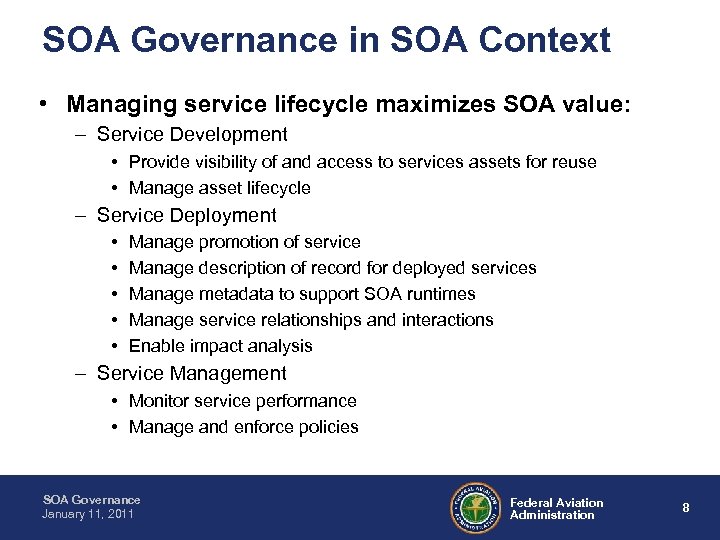 SOA Governance in SOA Context

• Managing service lifecycle maximizes SOA value:
– Service Development
• Provide visibility of and access to services assets for reuse
• Manage asset lifecycle
– Service Deployment
• Manage promotion of service
• Manage description of record for deployed services
• Manage metadata to support SOA runtimes
• Manage service relationships and interactions
• Enable impact analysis
– Service Management
• Monitor service performance
• Manage and enforce policies

SOA Governance
January 11, 2011

FEDERAL AVIATION ADMINISTRATION

Federal Aviation Administration

8